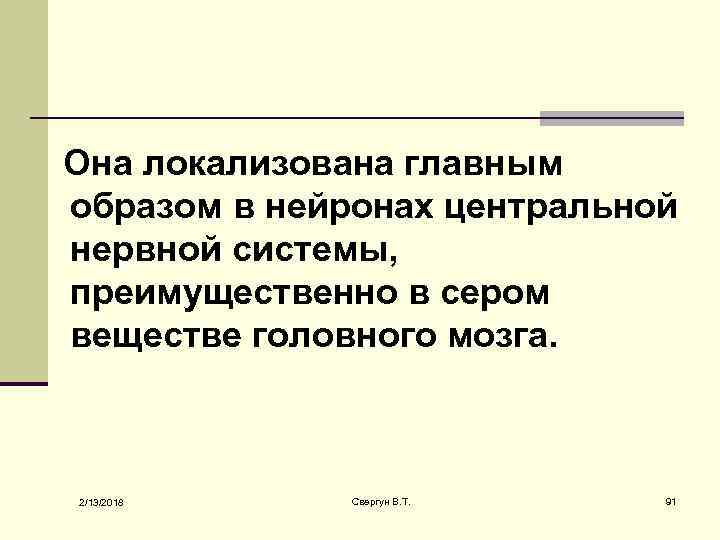 Она локализована главным образом в нейронах центральной нервной системы, преимущественно в сером веществе головного мозга.

2/13/2018

Свергун В.Т.

91